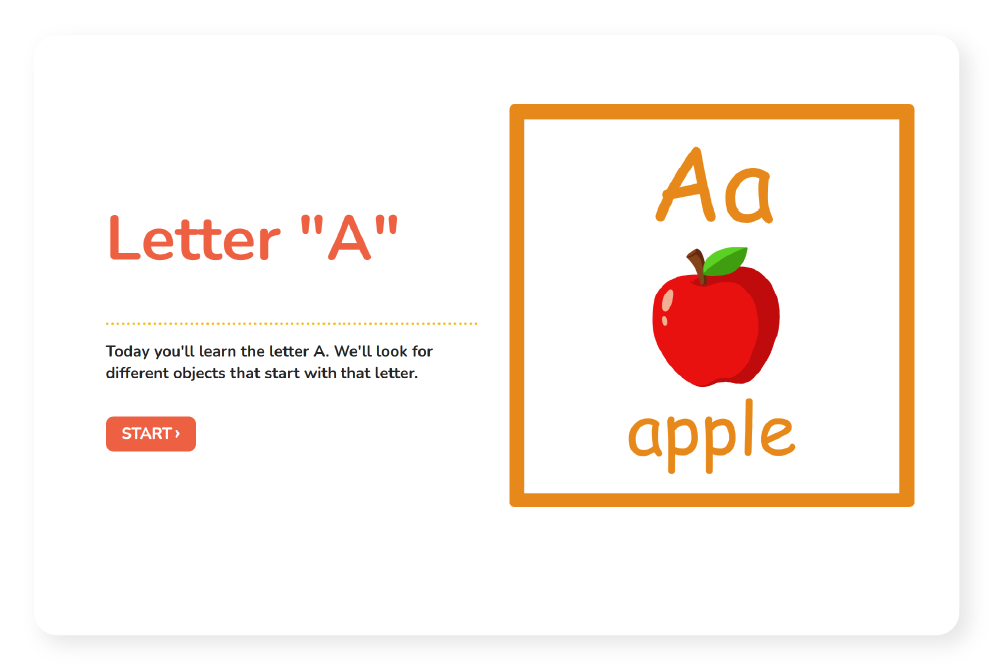 Letter "A"

Today you'll learn the letter A. We'll look for different objects that start with that letter.

START ›

Aa

apple